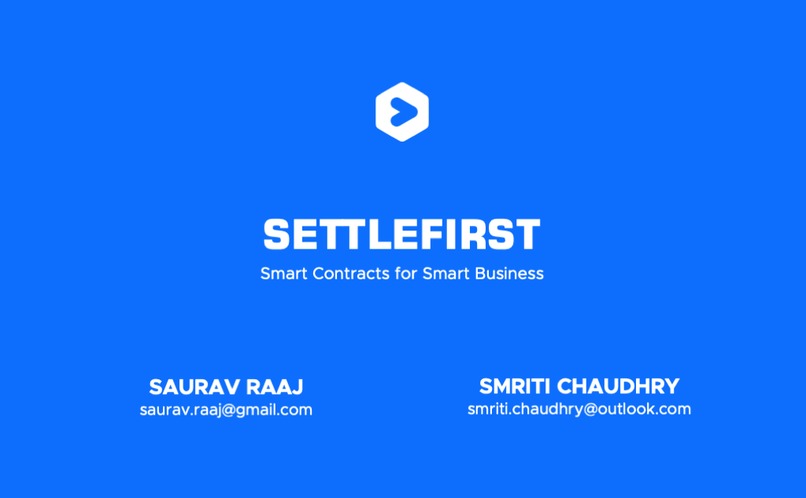 SETTLEFIRST
Smart Contracts for Smart Business

SAURAV RAAJ
saurav.raaj@gmail.com

SMRITI CHAUDHRY
smriti.chaudhry@outlook.com